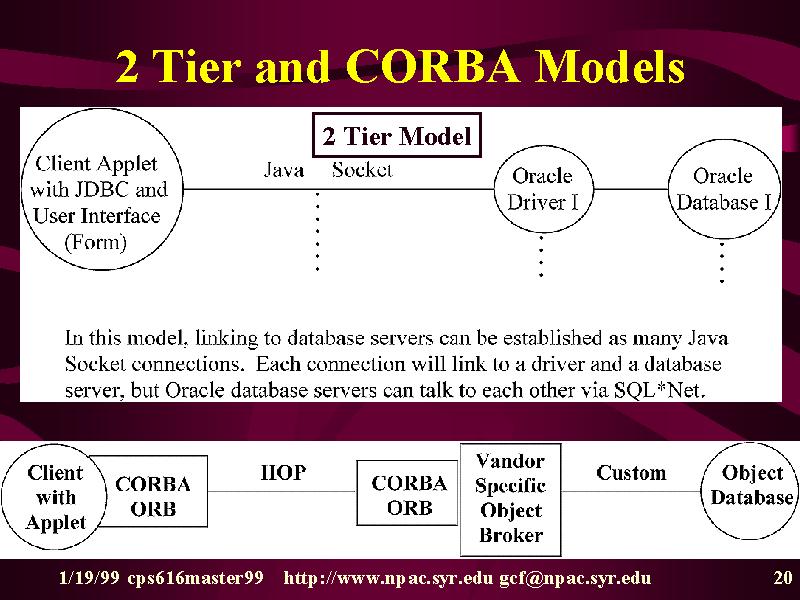 2 Tier and CORBA Models

2 Tier Model

Client Applet with JDBC and User Interface (Form)

Java Socket

Oracle Driver I

Oracle Database I

In this model, linking to database servers can be established as many Java Socket connections. Each connection will link to a driver and a database server, but Oracle database servers can talk to each other via SQL*Net.

Client with Applet

CORBA ORB

IIOP

CORBA ORB

Vandor Specific Object Broker

Custom

Object Database

1/19/99 cps616master99 http://www.npac.syr.edu gcf@npac.syr.edu 20